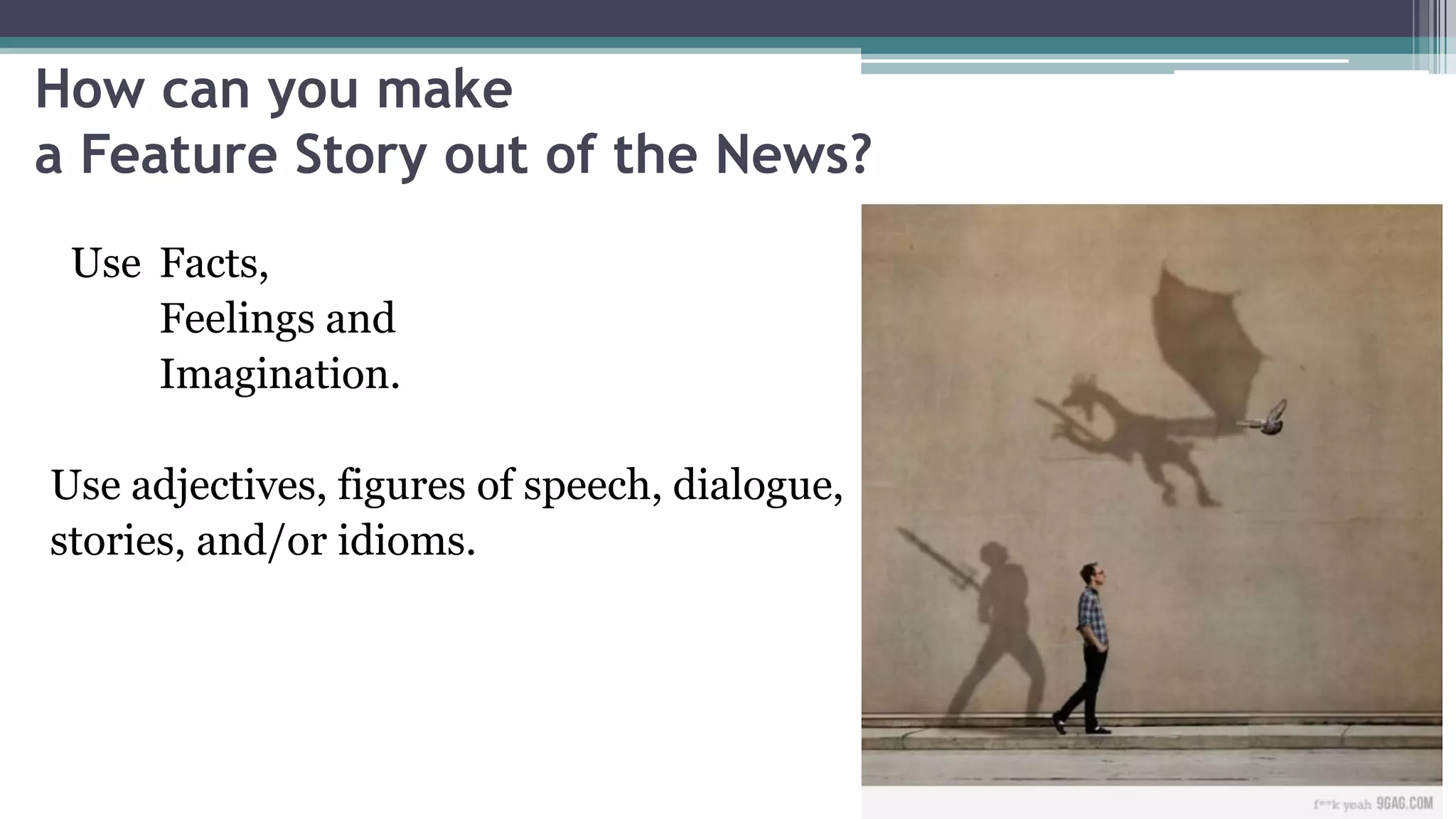 How can you make
a Feature Story out of the News?

Use Facts,
Feelings and
Imagination.

Use adjectives, figures of speech, dialogue, stories, and/or idioms.

f**k yeah 9GAG.COM